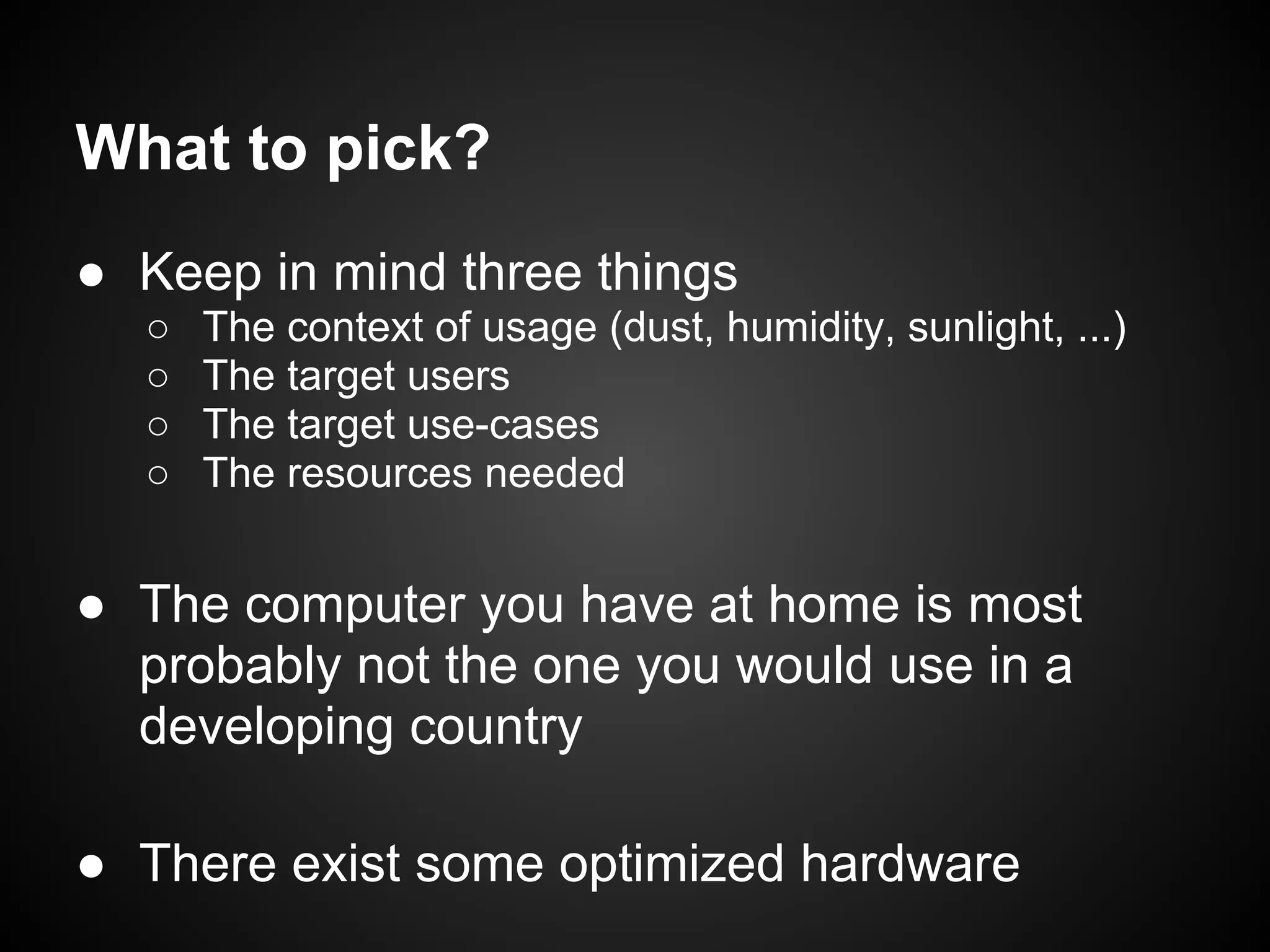 What to pick?

● Keep in mind three things
○ The context of usage (dust, humidity, sunlight, ...)
○ The target users
○ The target use-cases
○ The resources needed

● The computer you have at home is most probably not the one you would use in a developing country

● There exist some optimized hardware